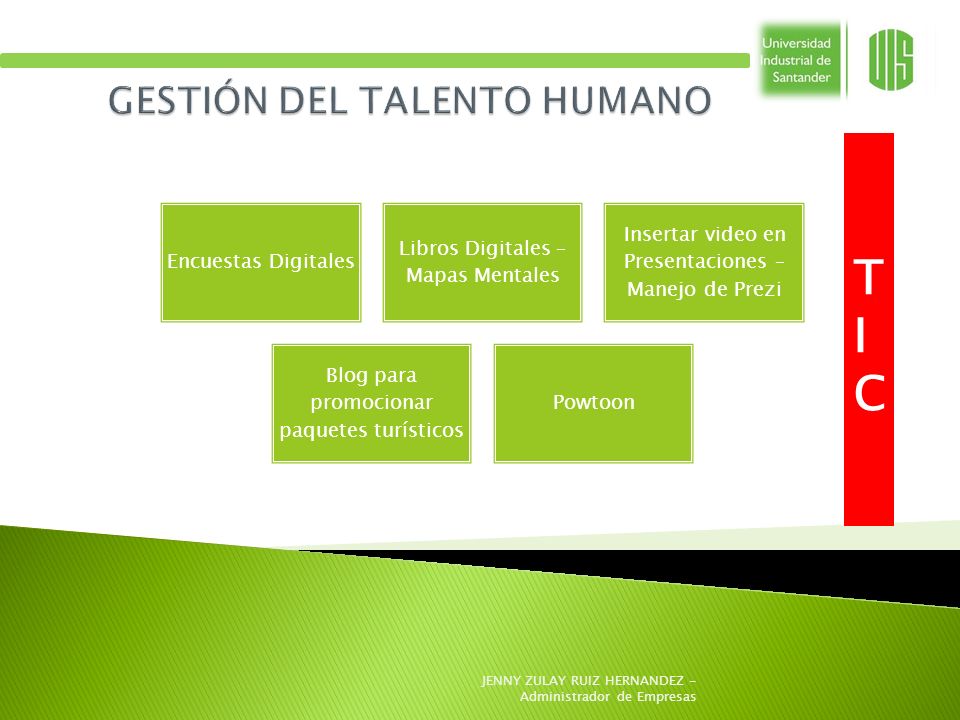 Universidad Industrial de Santander

UIS

GESTIÓN DEL TALENTO HUMANO

Encuestas Digitales

Libros Digitales – Mapas Mentales

Insertar video en Presentaciones – Manejo de Prezi

Blog para promocionar paquetes turísticos

Powtoon

T
I
C

JENNY ZULAY RUIZ HERNANDEZ – Administrador de Empresas